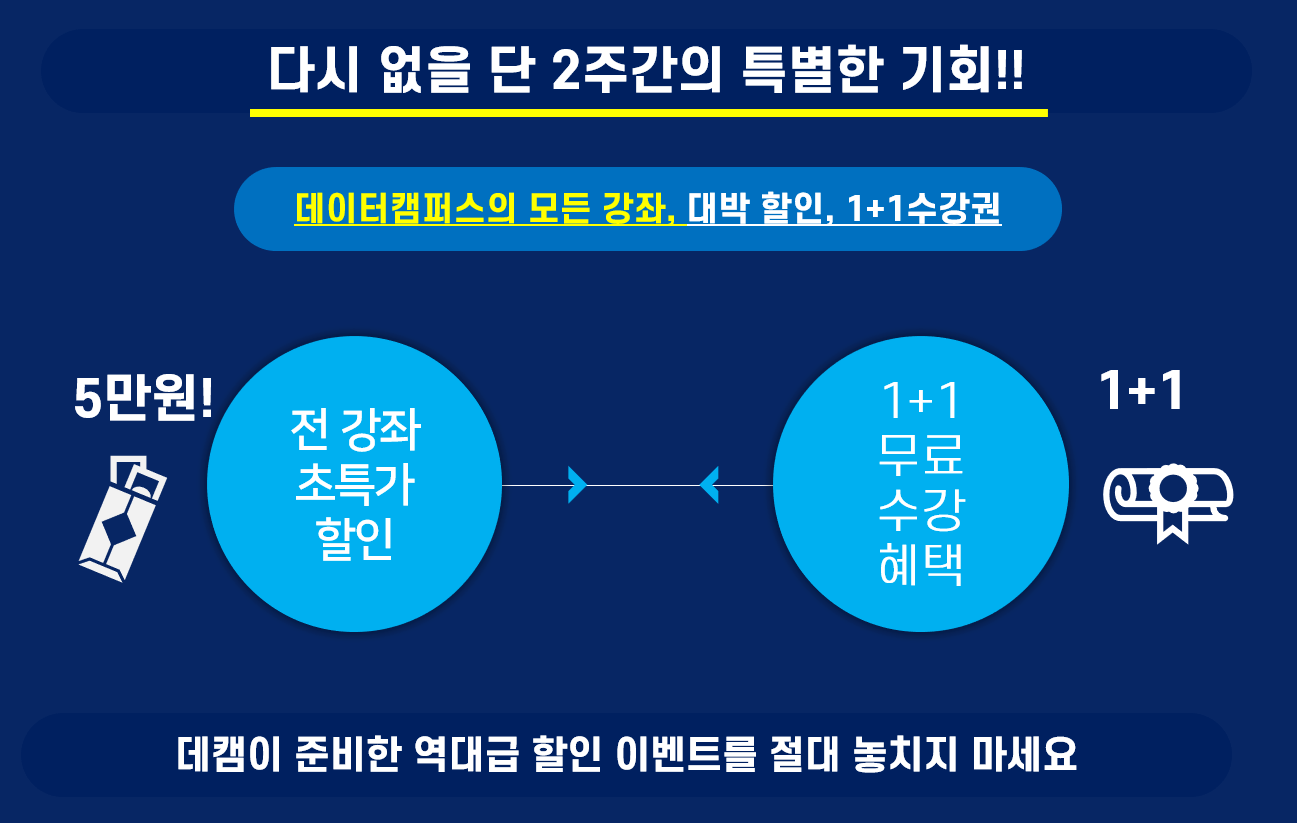 다시 없을 단 2주간의 특별한 기회!!

데이터캠퍼스의 모든 강좌, 대박 할인, 1+1수강권

5만원!

전 강좌 초특가 할인

1+1 무료 수강 혜택

1+1

데캠이 준비한 역대급 할인 이벤트를 절대 놓치지 마세요